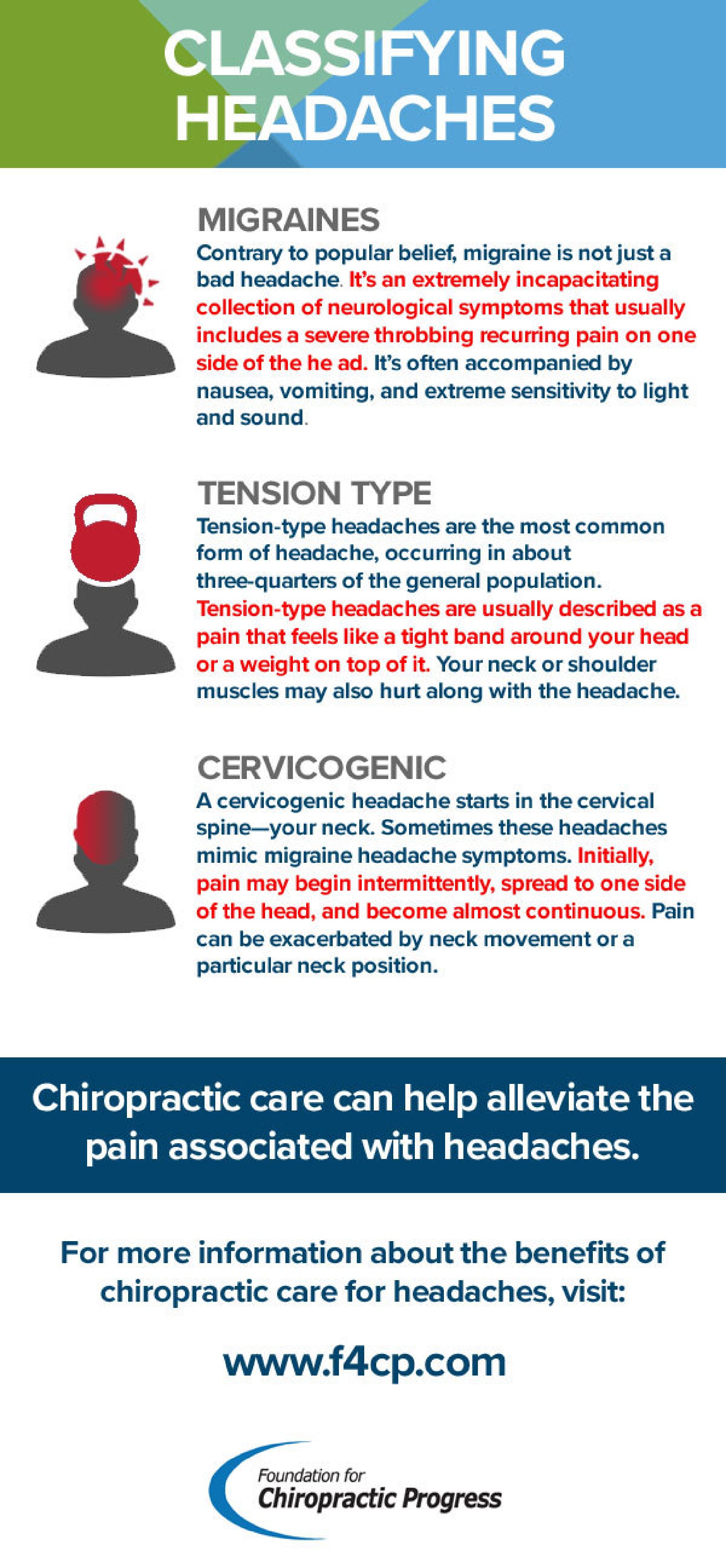 CLASSIFYING HEADACHES

MIGRAINES

Contrary to popular belief, migraine is not just a bad headache. It's an extremely incapacitating collection of neurological symptoms that usually includes a severe throbbing recurring pain on one side of the he ad. It's often accompanied by nausea, vomiting, and extreme sensitivity to light and sound.

TENSION TYPE

Tension-type headaches are the most common form of headache, occurring in about three-quarters of the general population. Tension-type headaches are usually described as a pain that feels like a tight band around your head or a weight on top of it. Your neck or shoulder muscles may also hurt along with the headache.

CERVICOGENIC

A cervicogenic headache starts in the cervical spine—your neck. Sometimes these headaches mimic migraine headache symptoms. Initially, pain may begin intermittently, spread to one side of the head, and become almost continuous. Pain can be exacerbated by neck movement or a particular neck position.

Chiropractic care can help alleviate the pain associated with headaches.

For more information about the benefits of chiropractic care for headaches, visit:

www.f4cp.com

Foundation for Chiropractic Progress